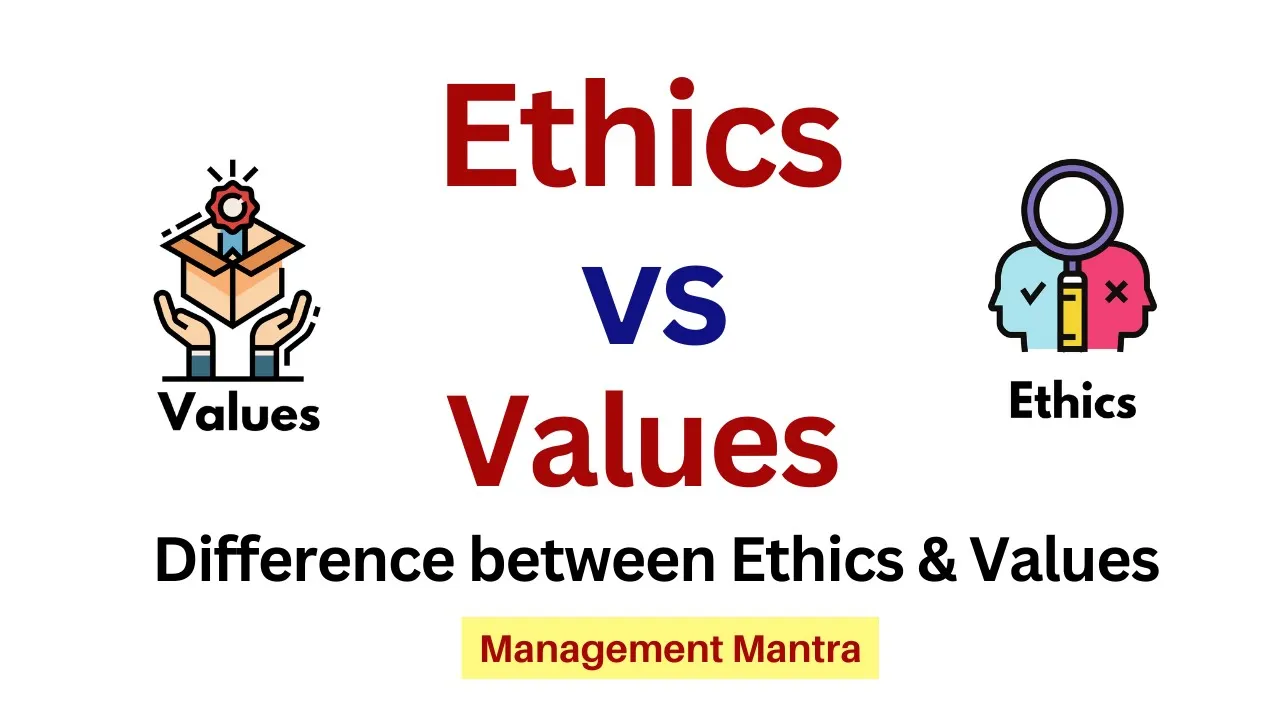 Ethics
vs
Values

Values

Ethics

Difference between Ethics & Values

Management Mantra